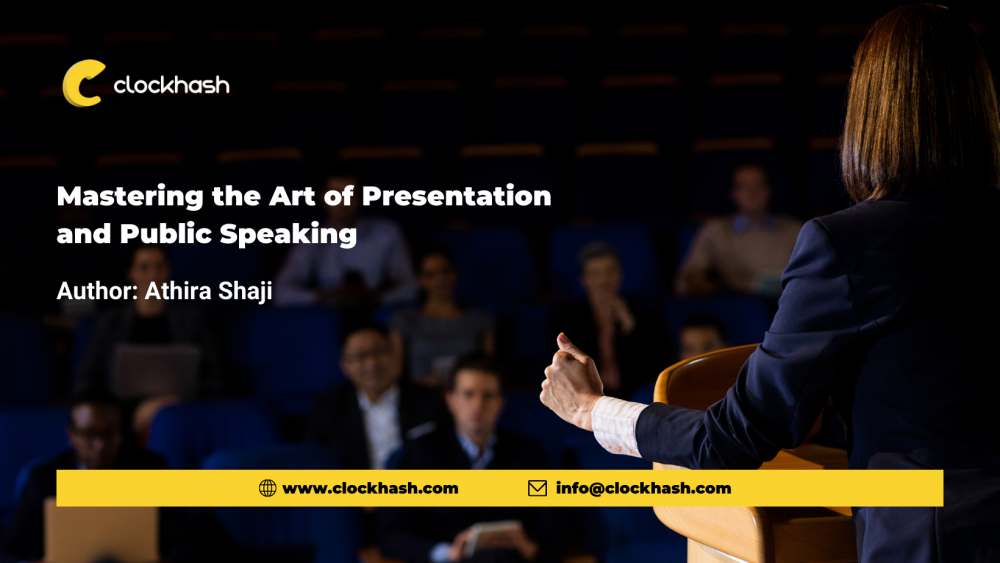 clockhash

Mastering the Art of Presentation and Public Speaking

Author: Athira Shaji

www.clockhash.com info@clockhash.com